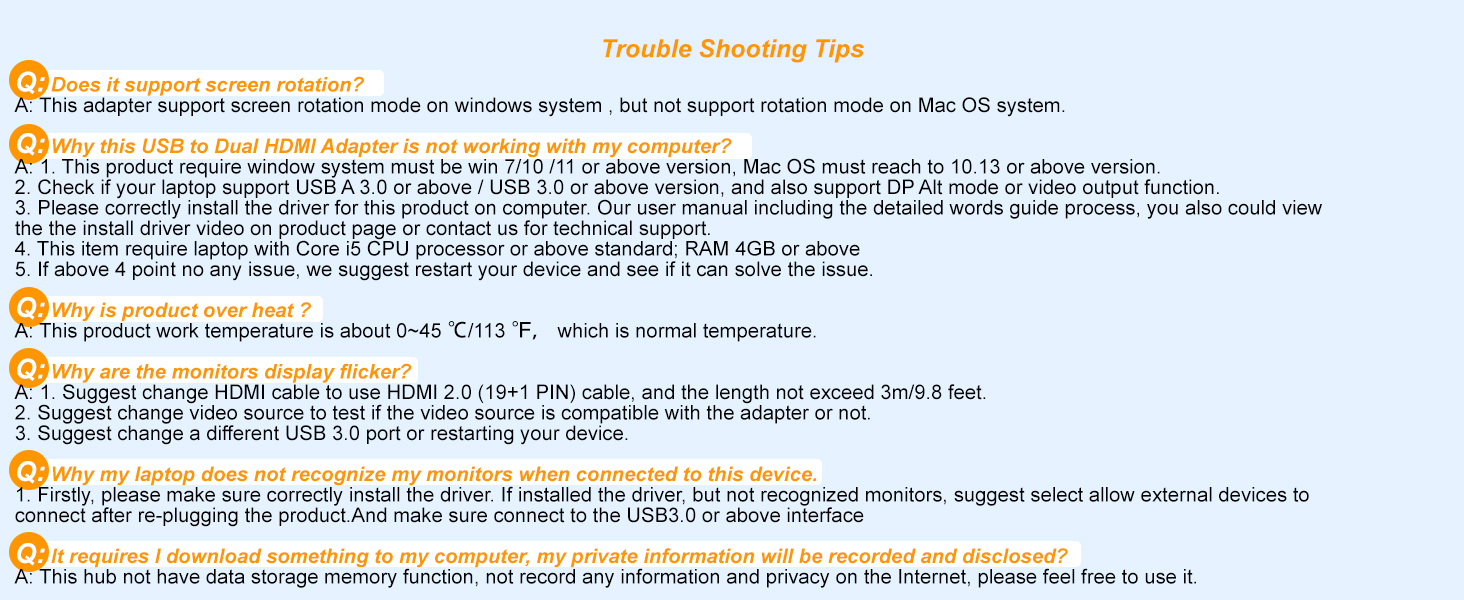 Trouble Shooting Tips

Q: Does it support screen rotation?
A: This adapter support screen rotation mode on windows system , but not support rotation mode on Mac OS system.

Q: Why this USB to Dual HDMI Adapter is not working with my computer?
A: 1. This product require window system must be win 7/10 /11 or above version, Mac OS must reach to 10.13 or above version.
2. Check if your laptop support USB A 3.0 or above / USB 3.0 or above version, and also support DP Alt mode or video output function.
3. Please correctly install the driver for this product on computer. Our user manual including the detailed words guide process, you also could view the the install driver video on product page or contact us for technical support.
4. This item require laptop with Core i5 CPU processor or above standard; RAM 4GB or above
5. If above 4 point no any issue, we suggest restart your device and see if it can solve the issue.

Q: Why is product over heat ?
A: This product work temperature is about 0~45 ℃/113 ℉, which is normal temperature.

Q: Why are the monitors display flicker?
A: 1. Suggest change HDMI cable to use HDMI 2.0 (19+1 PIN) cable, and the length not exceed 3m/9.8 feet.
2. Suggest change video source to test if the video source is compatible with the adapter or not.
3. Suggest change a different USB 3.0 port or restarting your device.

Q: Why my laptop does not recognize my monitors when connected to this device.
1. Firstly, please make sure correctly install the driver. If installed the driver, but not recognized monitors, suggest select allow external devices to connect after re-plugging the product.And make sure connect to the USB3.0 or above interface

Q: It requires I download something to my computer, my private information will be recorded and disclosed?
A: This hub not have data storage memory function, not record any information and privacy on the Internet, please feel free to use it.